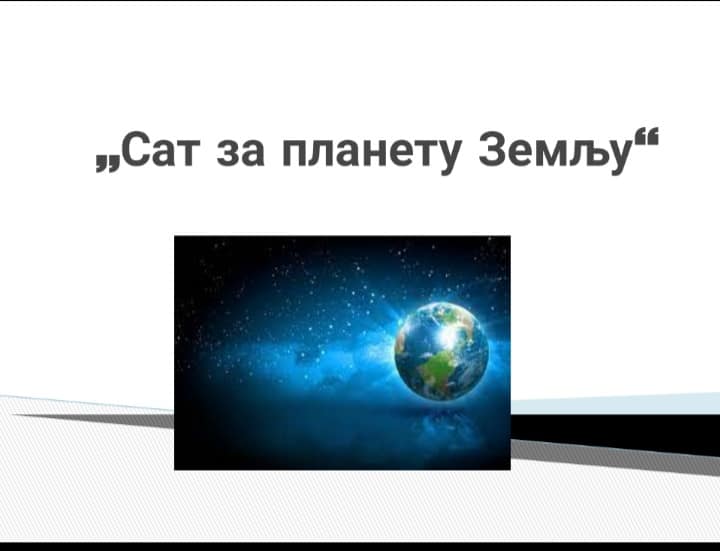 „Сат за планету Земљу“